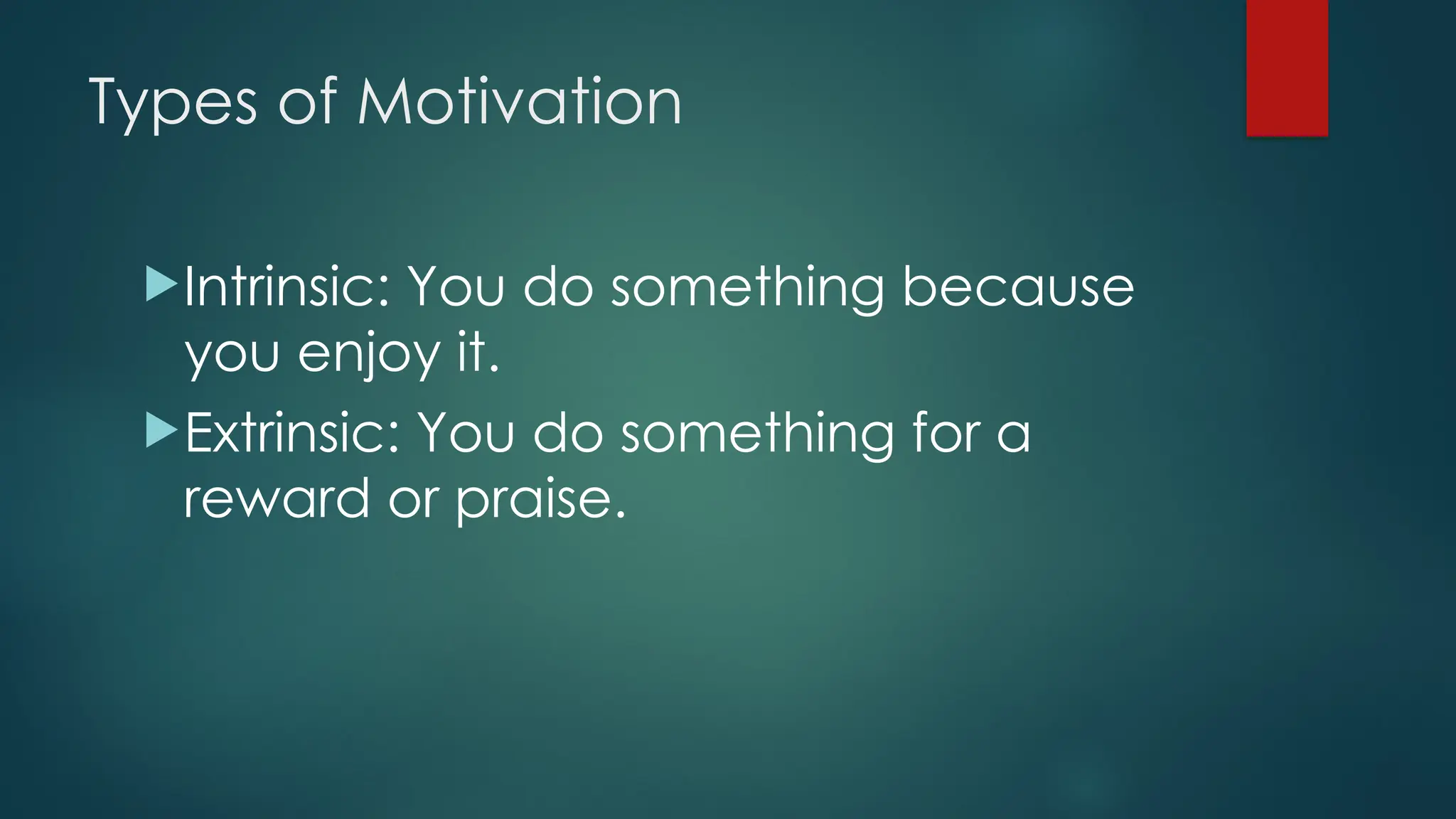 Types of Motivation

▶ Intrinsic: You do something because you enjoy it.

▶ Extrinsic: You do something for a reward or praise.